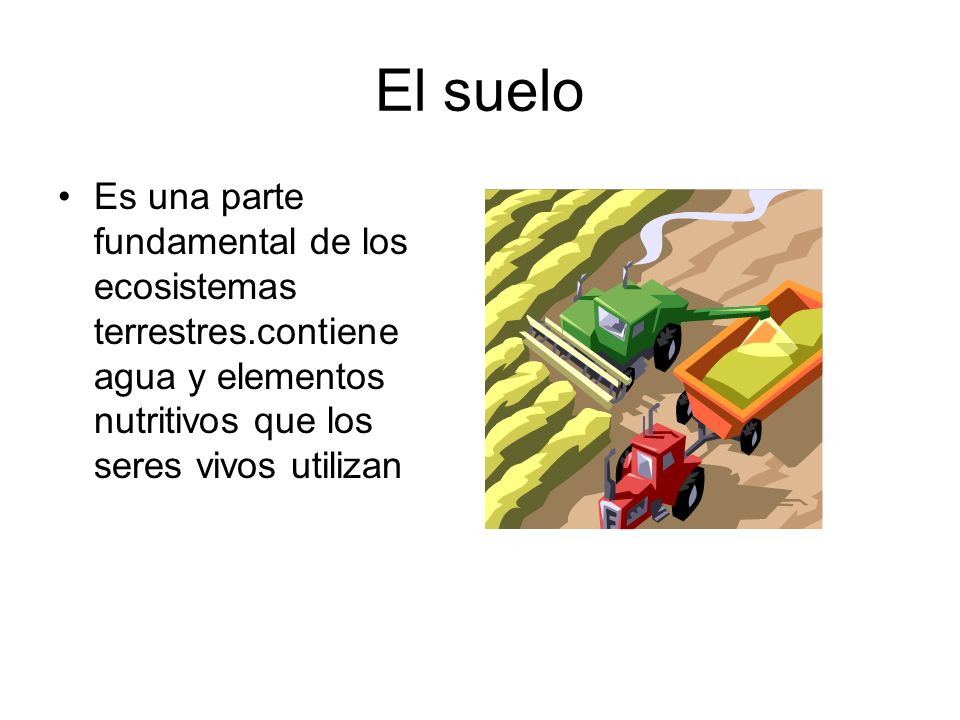 El suelo

• Es una parte fundamental de los ecosistemas terrestres.contiene agua y elementos nutritivos que los seres vivos utilizan